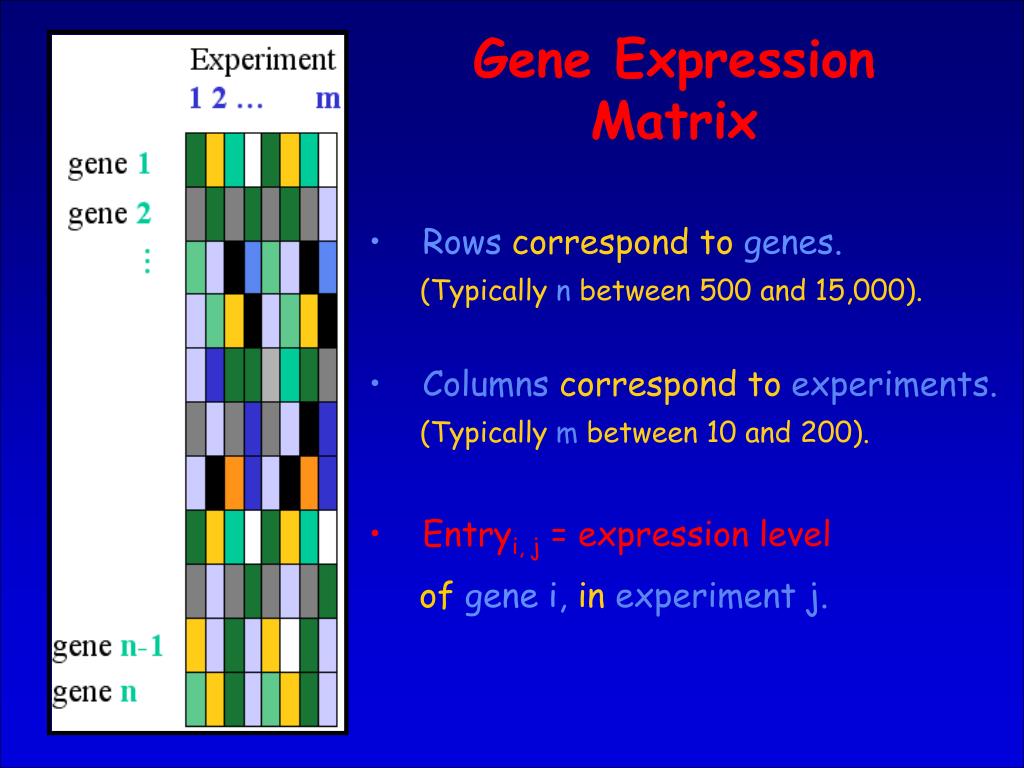 Experiment
1 2 … m

gene 1
gene 2
⋮
gene n-1
gene n

Gene Expression Matrix

• Rows correspond to genes.
(Typically n between 500 and 15,000).

• Columns correspond to experiments.
(Typically m between 10 and 200).

• Entry$_{i, j}$ = expression level of gene i, in experiment j.